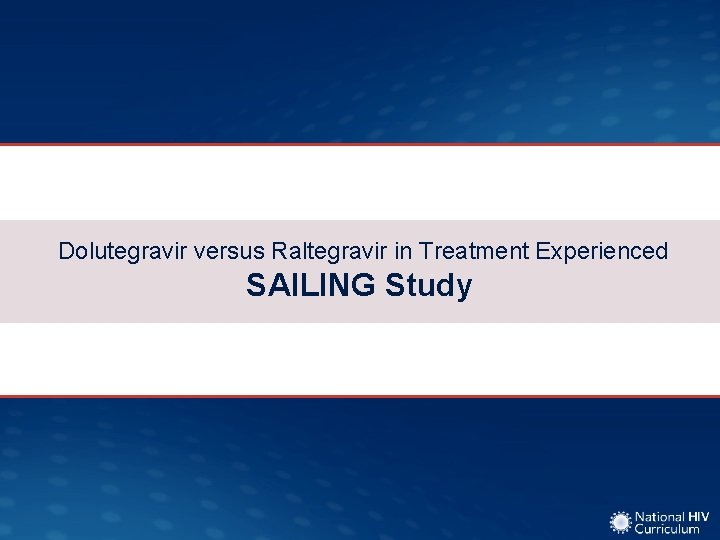 Dolutegravir versus Raltegravir in Treatment Experienced
SAILING Study

National HIV Curriculum